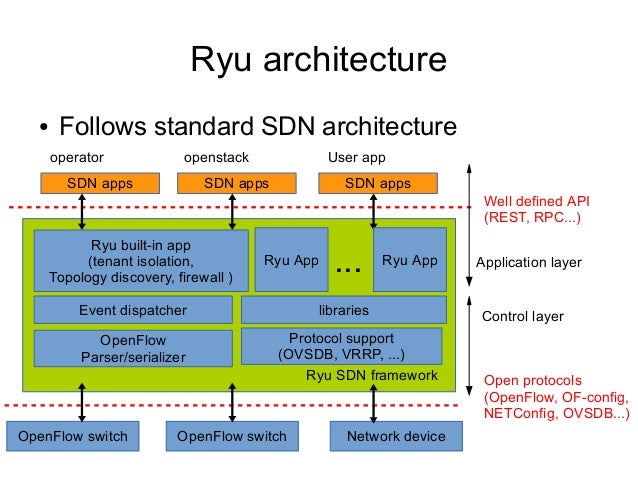 Ryu architecture

• Follows standard SDN architecture

operator

openstack

User app

SDN apps

SDN apps

SDN apps

Well defined API (REST, RPC...)

Ryu built-in app (tenant isolation, Topology discovery, firewall )

Ryu App

...

Ryu App

Application layer

Event dispatcher

libraries

Control layer

OpenFlow Parser/serializer

Protocol support (OVSDB, VRRP, ...)

Ryu SDN framework

Open protocols (OpenFlow, OF-config, NETConfig, OVSDB...)

OpenFlow switch

OpenFlow switch

Network device